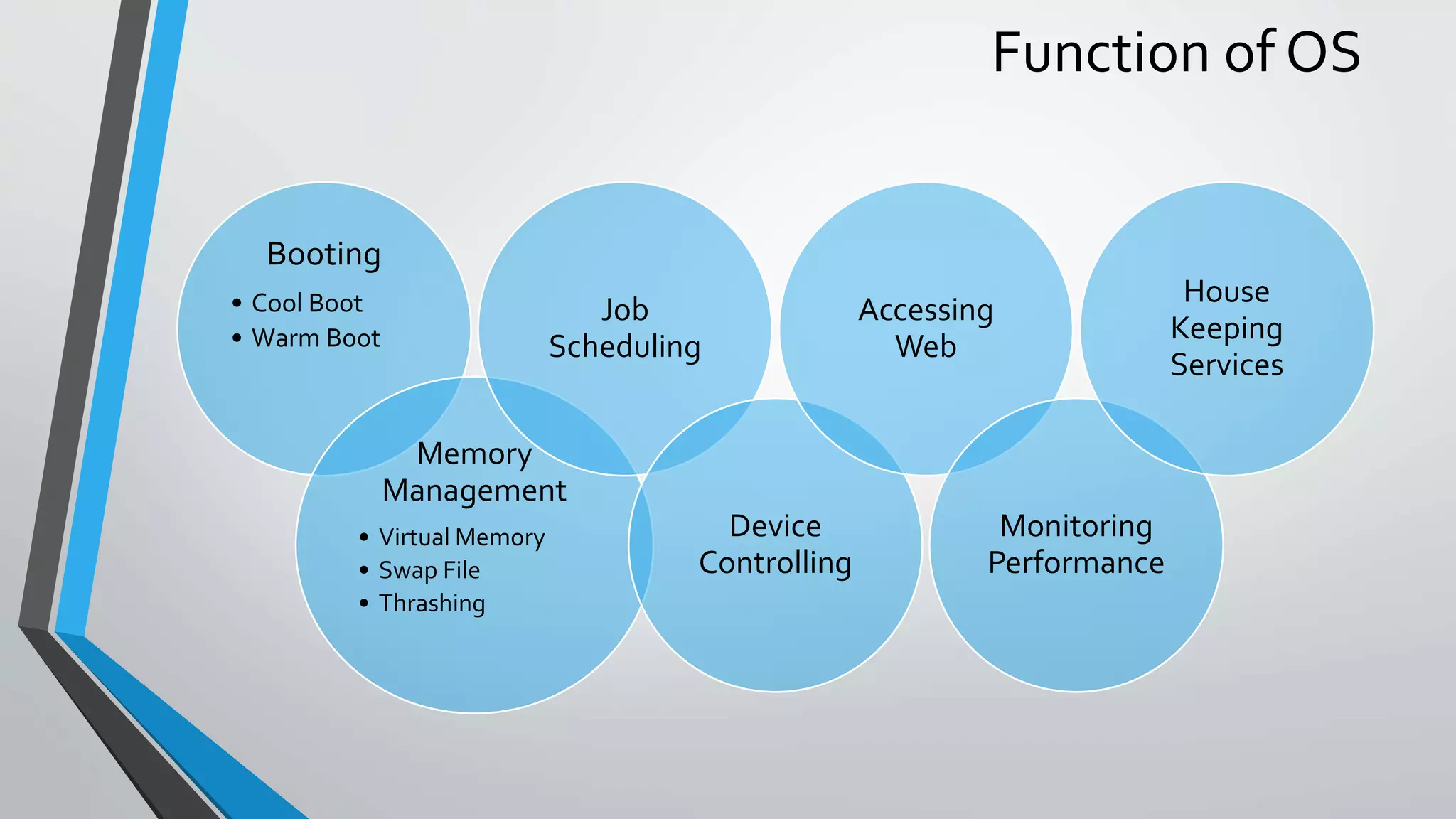 Function of OS

Booting
• Cool Boot
• Warm Boot

Job Scheduling

Accessing Web

House Keeping Services

Memory Management
• Virtual Memory
• Swap File
• Thrashing

Device Controlling

Monitoring Performance